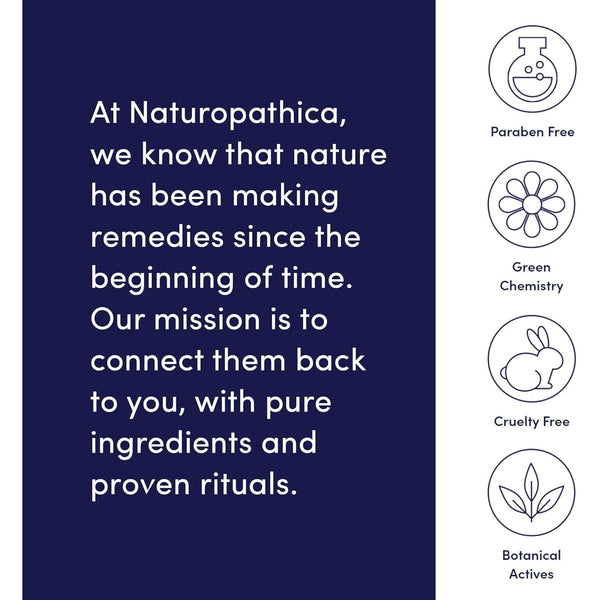 At Naturopathica, we know that nature has been making remedies since the beginning of time. Our mission is to connect them back to you, with pure ingredients and proven rituals.

Paraben Free

Green Chemistry

Cruelty Free

Botanical Actives